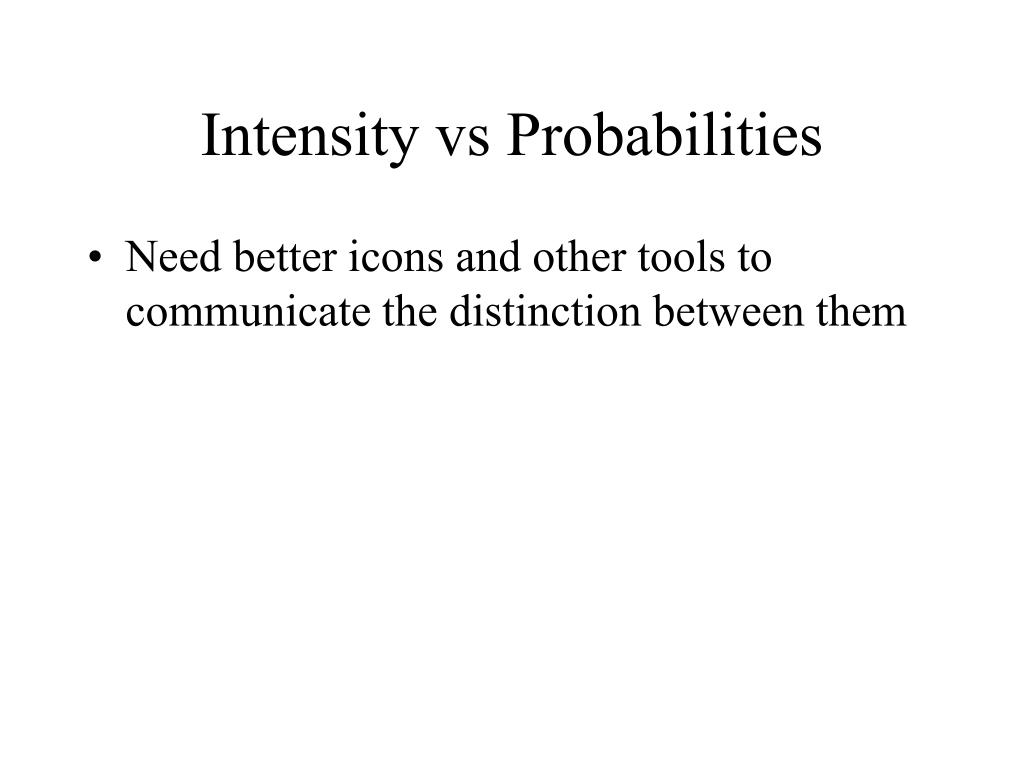 Intensity vs Probabilities

• Need better icons and other tools to communicate the distinction between them